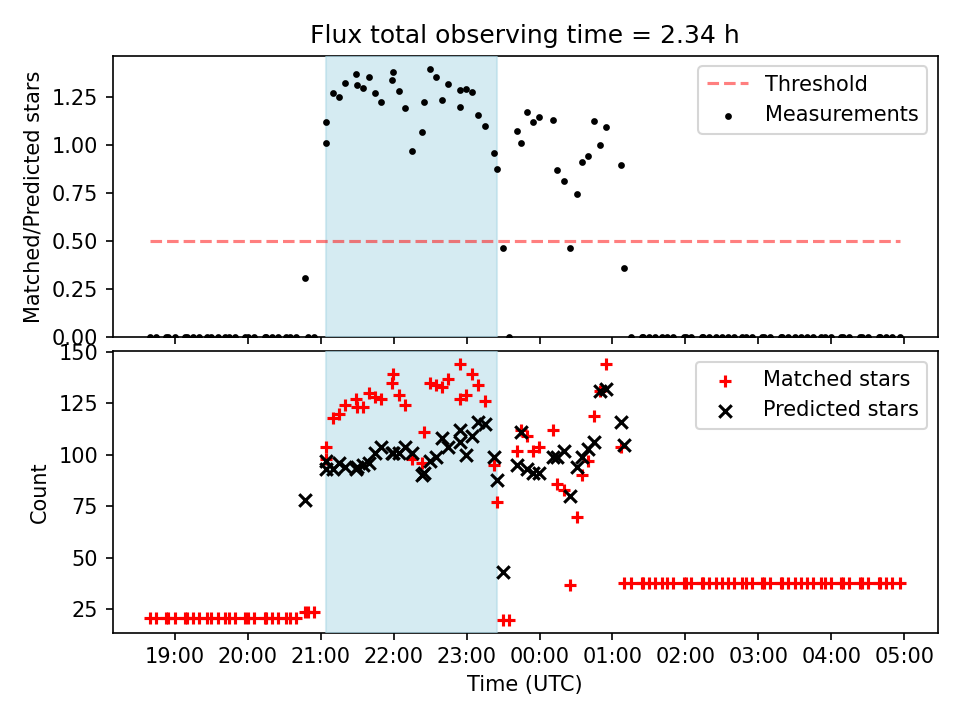 Flux total observing time = 2.34 h

Matched/Predicted stars

1.25
1.00
0.75
0.50
0.25
0.00

Threshold
Measurements

Count

150
125
100
75
50
25

Matched stars
Predicted stars

19:00 20:00 21:00 22:00 23:00 00:00 01:00 02:00 03:00 04:00 05:00

Time (UTC)